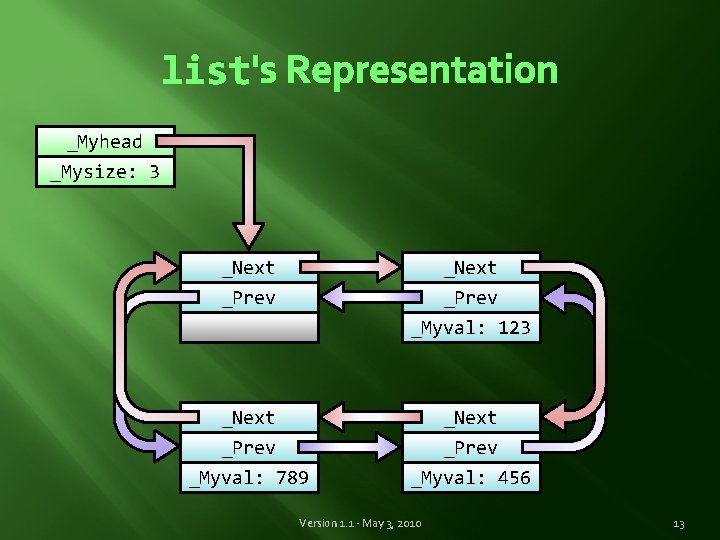 list's Representation

_Myhead
_Mysize: 3

_Next
_Prev

_Next
_Prev
_Myval: 123

_Next
_Prev
_Myval: 789

_Next
_Prev
_Myval: 456

Version 1.1 - May 3, 2010

13